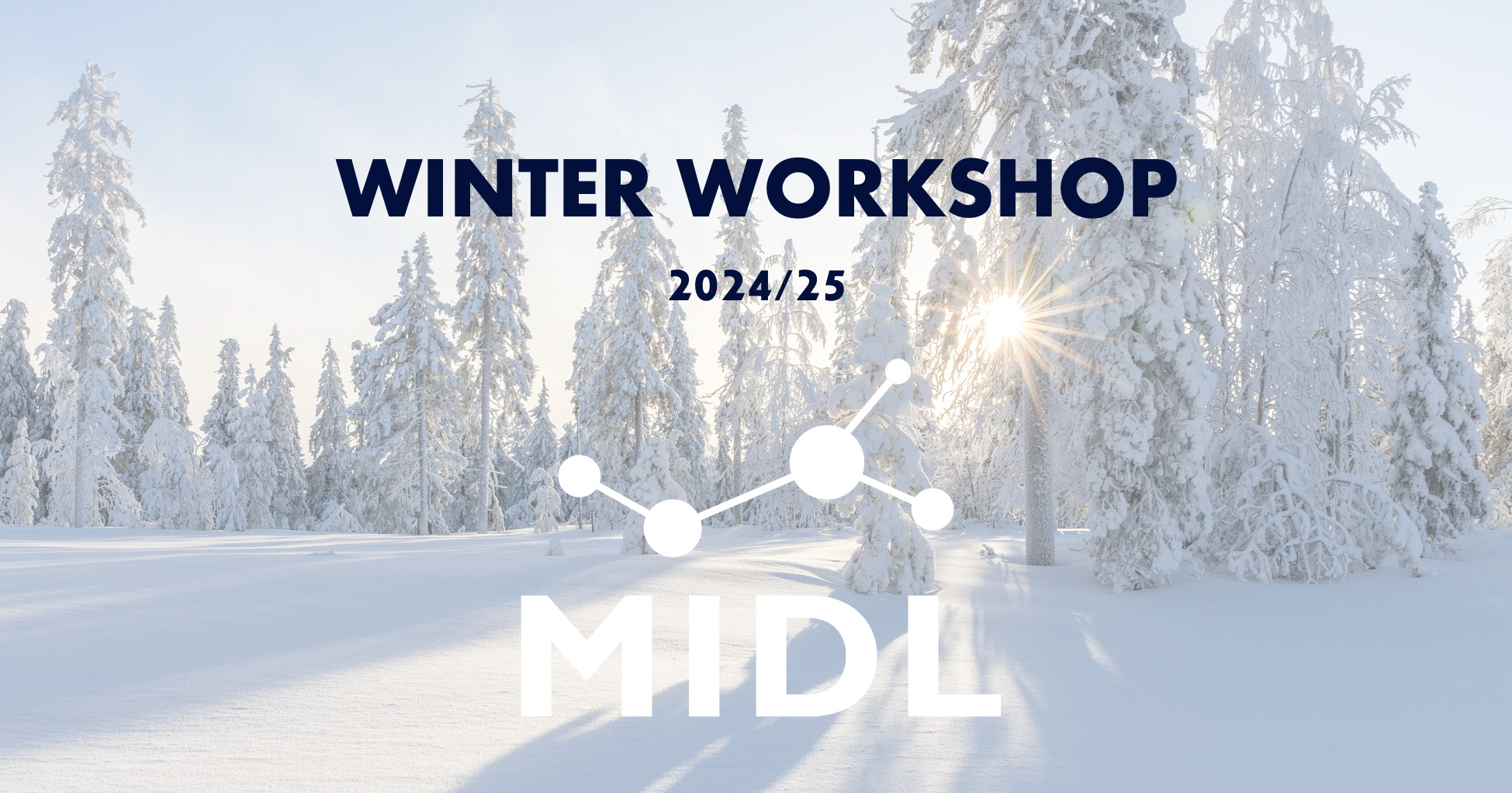 WINTER WORKSHOP

2024/25

MIDL